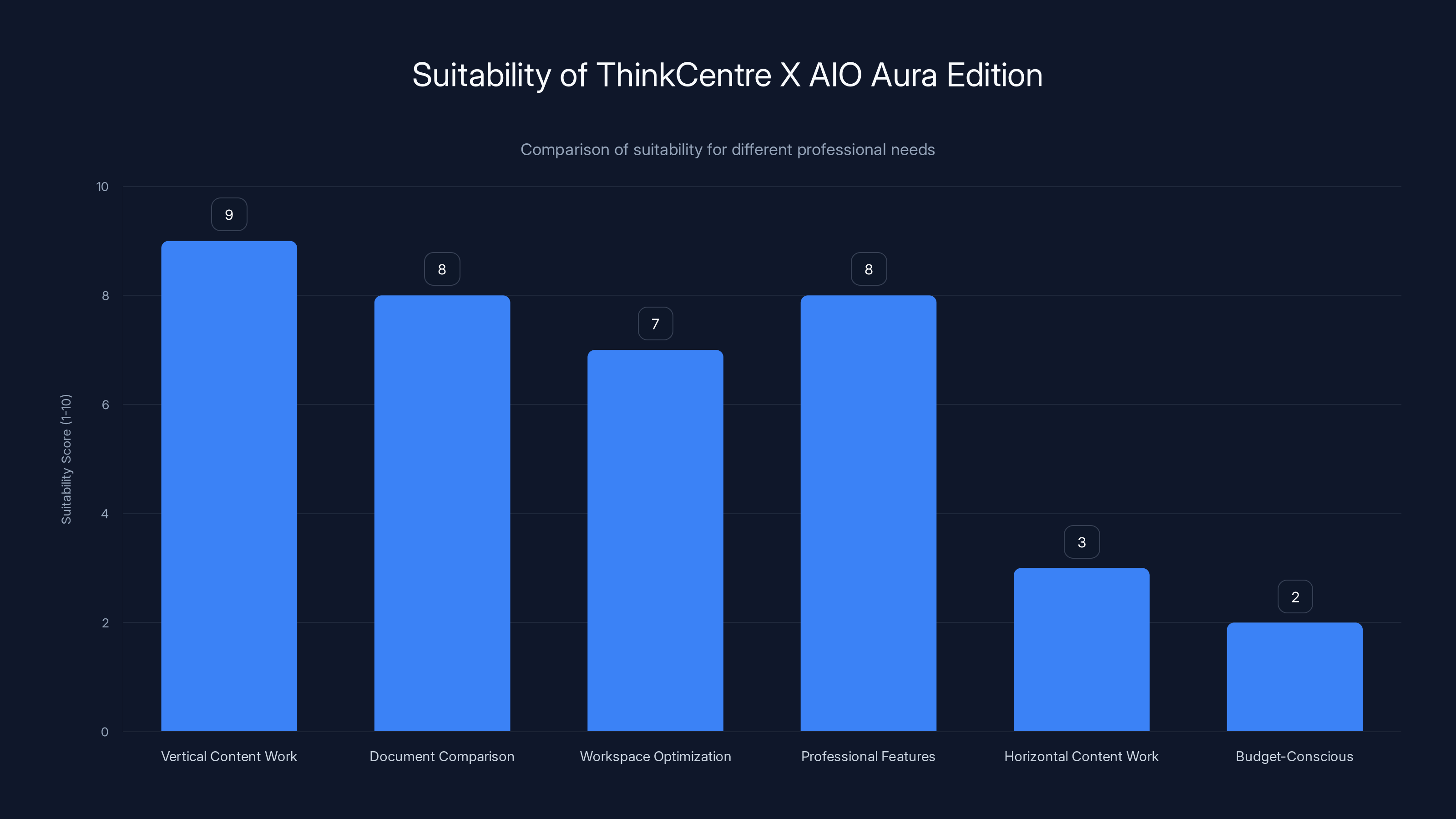 Suitability of ThinkCentre X AIO Aura Edition

Comparison of suitability for different professional needs

Suitability Score (1-10)

10
8
6
4
2
0

9
8
7
8
3
2

Vertical Content Work
Document Comparison
Workspace Optimization
Professional Features
Horizontal Content Work
Budget-Conscious